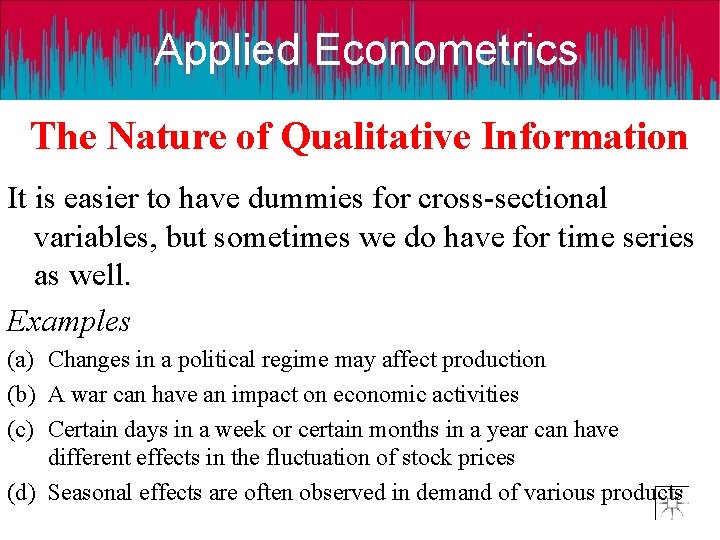 Applied Econometrics

The Nature of Qualitative Information

It is easier to have dummies for cross-sectional variables, but sometimes we do have for time series as well.

Examples

(a) Changes in a political regime may affect production

(b) A war can have an impact on economic activities

(c) Certain days in a week or certain months in a year can have different effects in the fluctuation of stock prices

(d) Seasonal effects are often observed in demand of various products